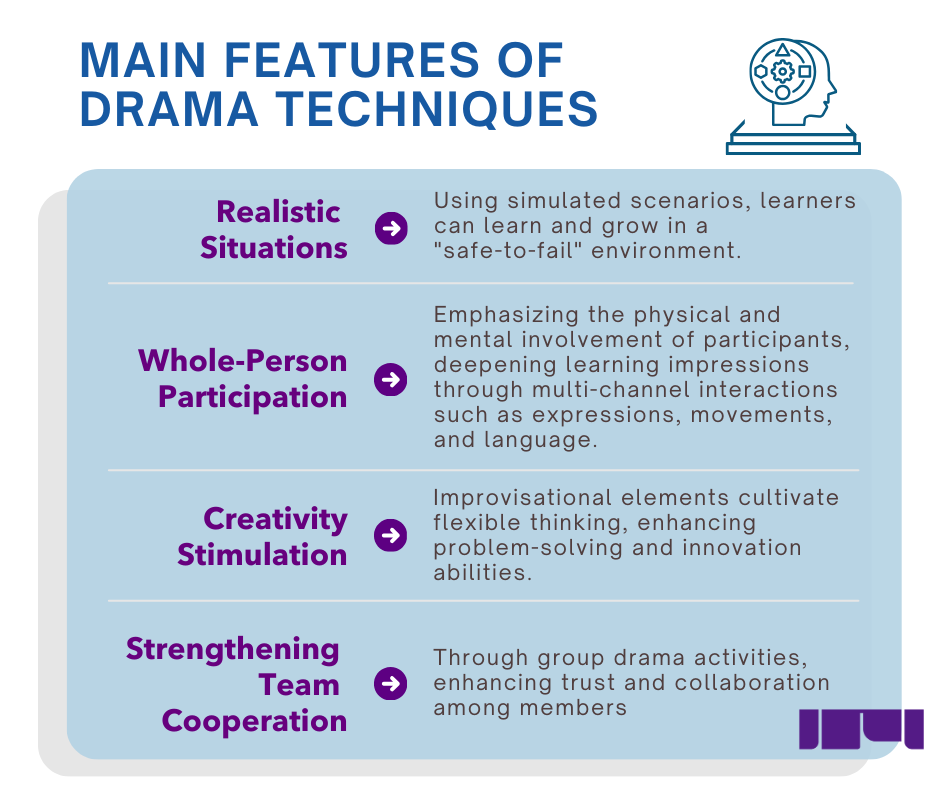 MAIN FEATURES OF DRAMA TECHNIQUES

Realistic Situations

Using simulated scenarios, learners can learn and grow in a "safe-to-fail" environment.

Whole-Person Participation

Emphasizing the physical and mental involvement of participants, deepening learning impressions through multi-channel interactions such as expressions, movements, and language.

Creativity Stimulation

Improvisational elements cultivate flexible thinking, enhancing problem-solving and innovation abilities.

Strengthening Team Cooperation

Through group drama activities, enhancing trust and collaboration among members